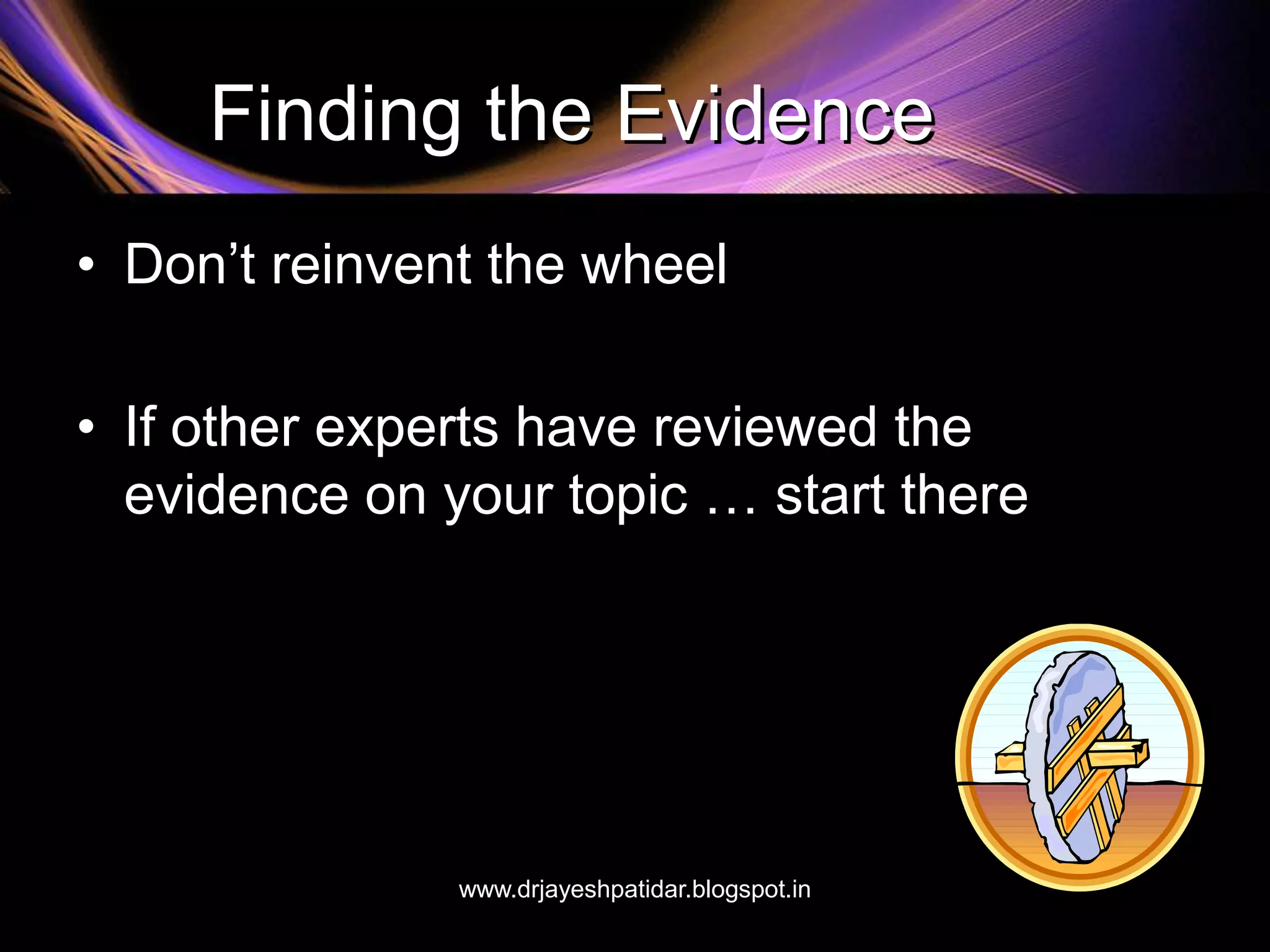 Finding the Evidence

• Don’t reinvent the wheel

• If other experts have reviewed the evidence on your topic … start there

www.drjayeshpatidar.blogspot.in